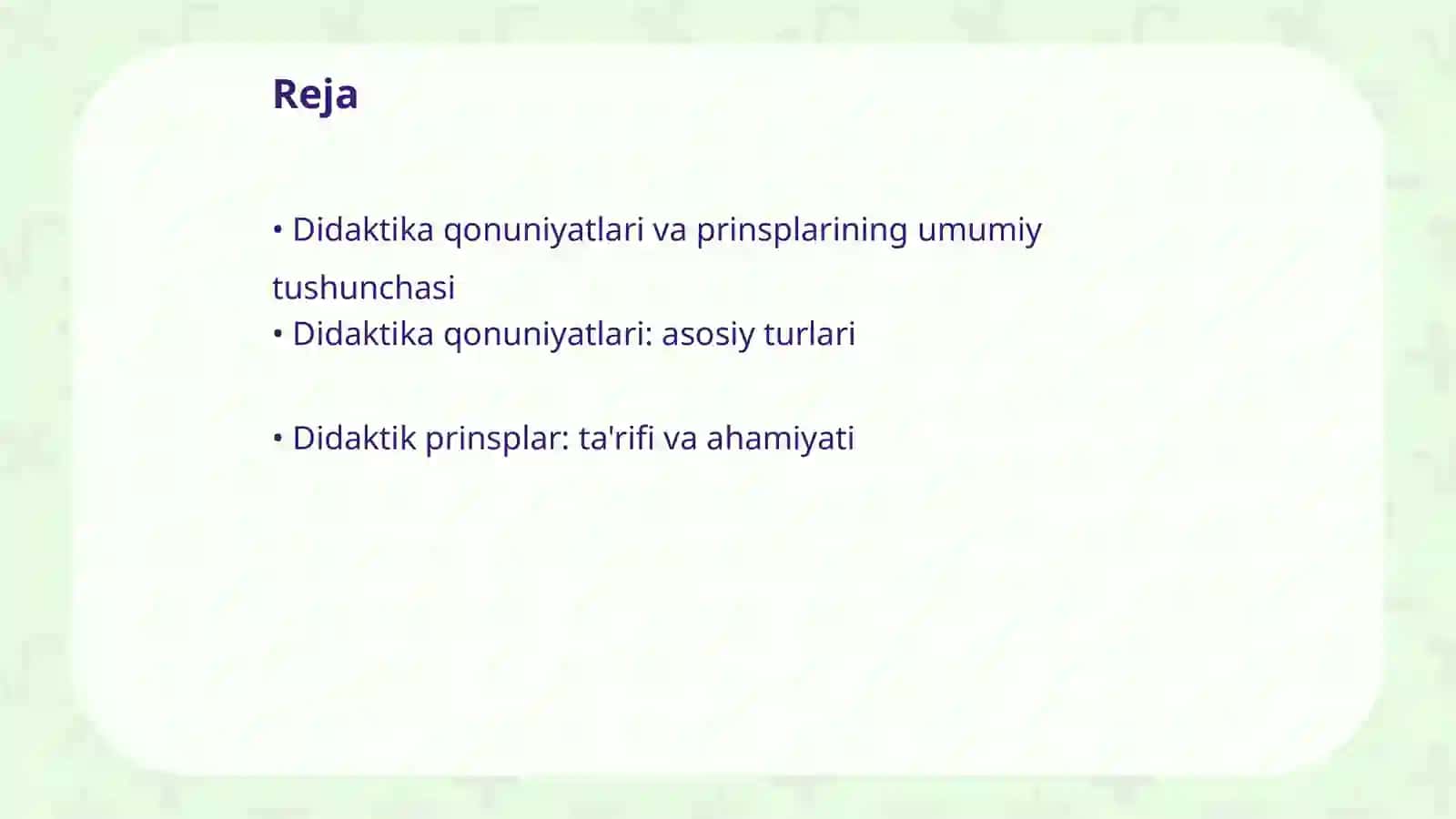 Reja

• Didaktika qonuniyatlari va prinsplarining umumiy tushunchasi
• Didaktika qonuniyatlari: asosiy turlari

• Didaktik prinsplar: ta'rifi va ahamiyati